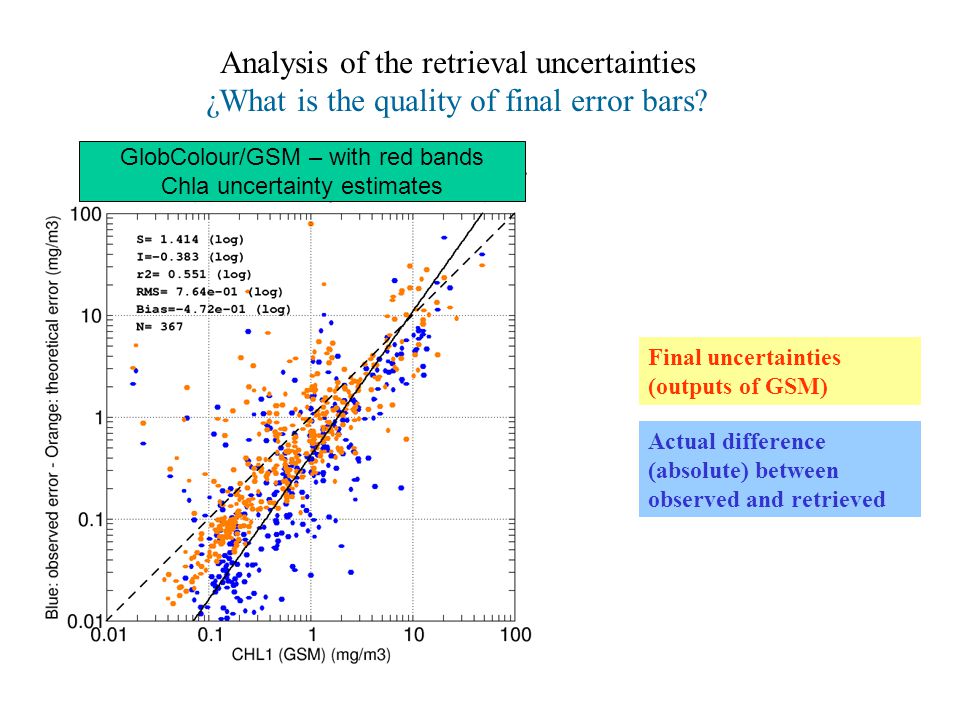 Analysis of the retrieval uncertainties
¿What is the quality of final error bars?

GlobColour/GSM – with red bands
Chla uncertainty estimates

S= 1.414 (log)
I=-0.383 (log)
r2= 0.551 (log)
RMS= 7.64e-01 (log)
Bias=-4.72e-01 (log)
N= 367

Blue: observed error - Orange: theoretical error (mg/m3)

100
10
1
0.1
0.01

0.01
0.1
1
10
100

CHL1 (GSM) (mg/m3)

Final uncertainties (outputs of GSM)

Actual difference (absolute) between observed and retrieved